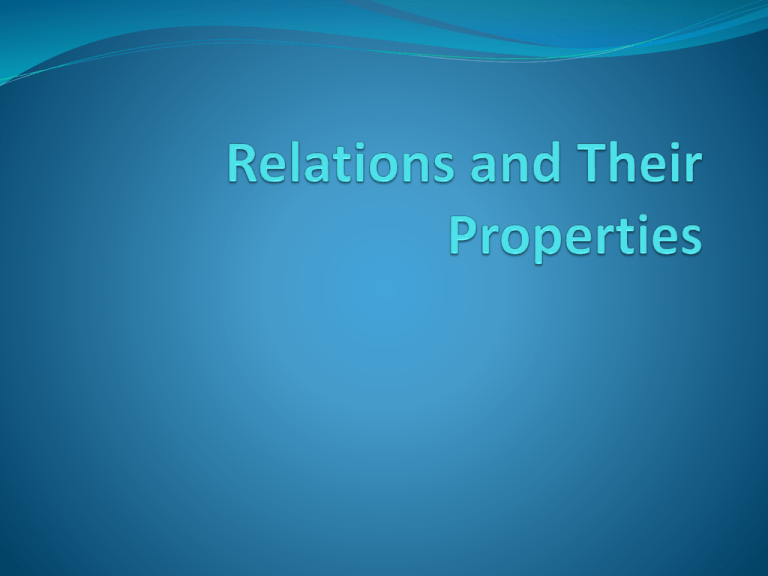 Relations and Their Properties